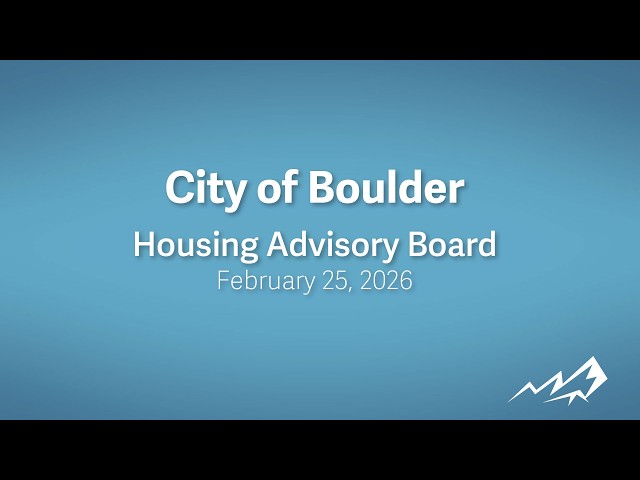 City of Boulder
Housing Advisory Board
February 25, 2026